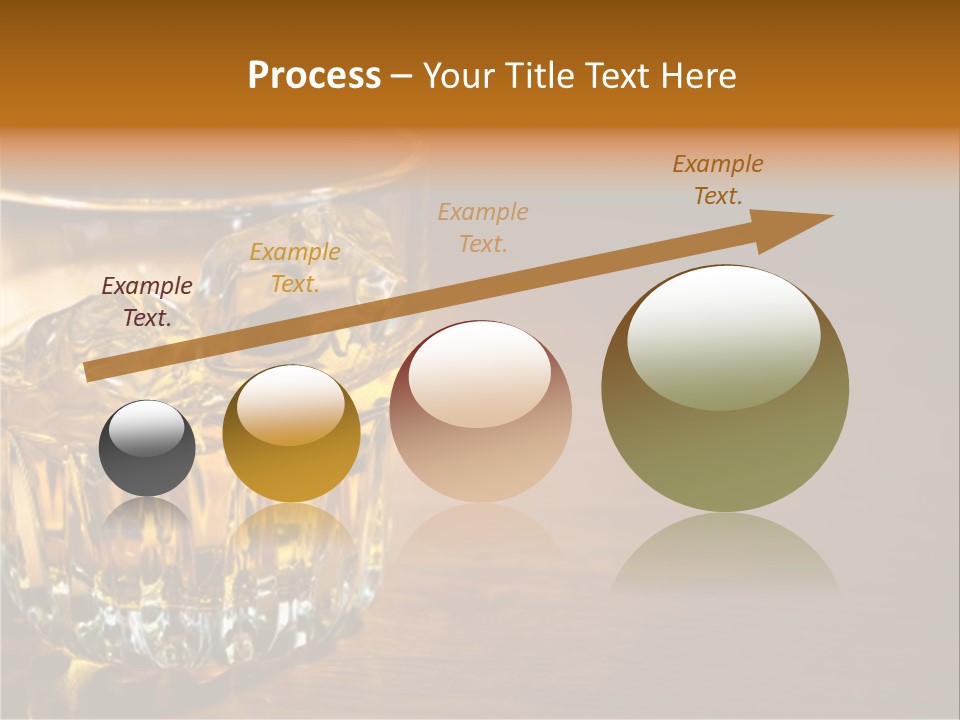 Process – Your Title Text Here

Example Text.

Example Text.

Example Text.

Example Text.